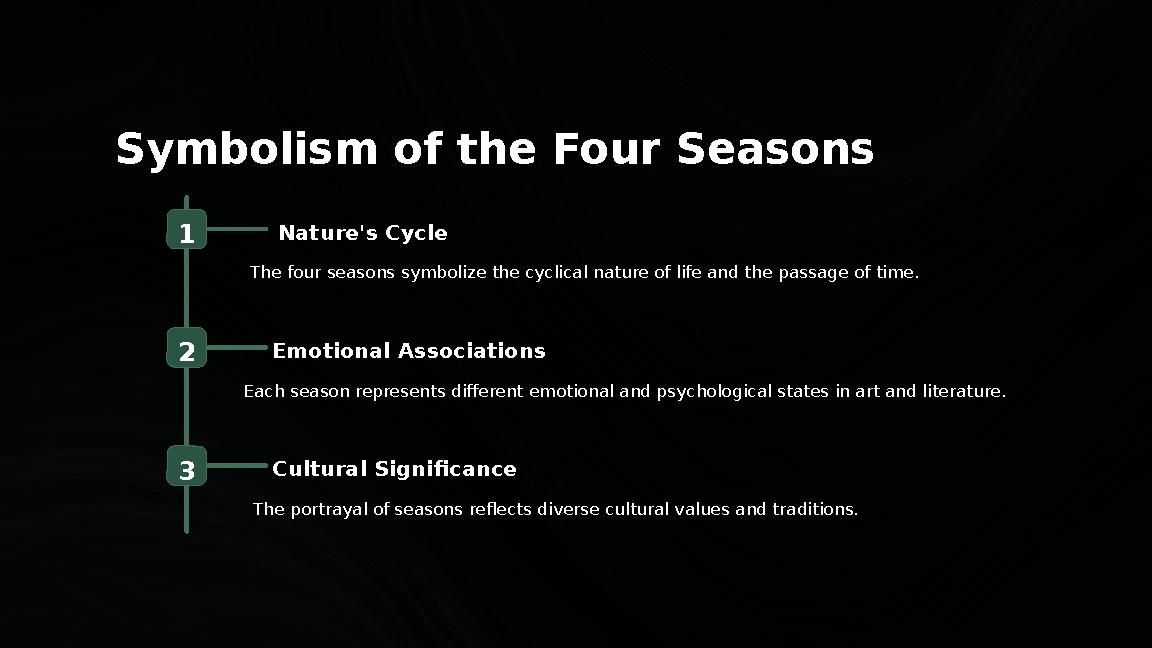 Symbolism of the Four Seasons

1

Nature's Cycle

The four seasons symbolize the cyclical nature of life and the passage of time.

2

Emotional Associations

Each season represents different emotional and psychological states in art and literature.

3

Cultural Significance

The portrayal of seasons reflects diverse cultural values and traditions.